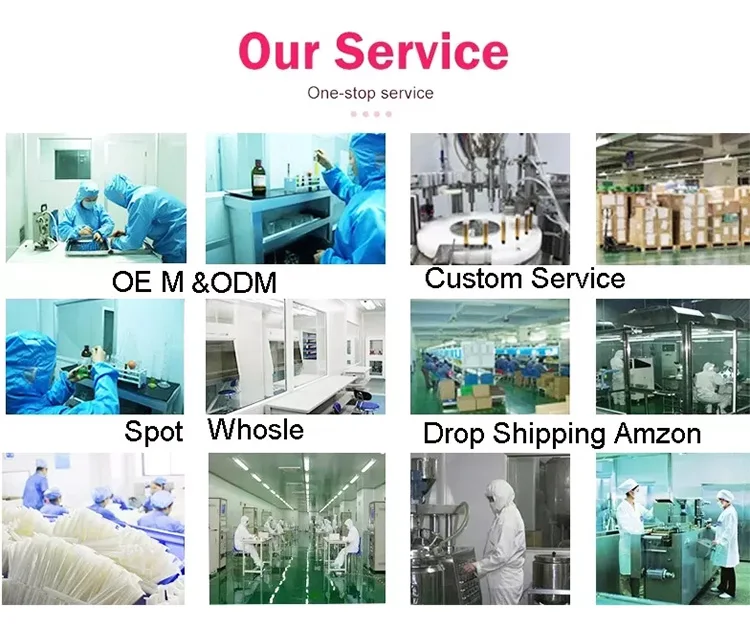 Our Service

One-stop service

OE M &ODM

Custom Service

Spot

Whosle

Drop Shipping Amzon